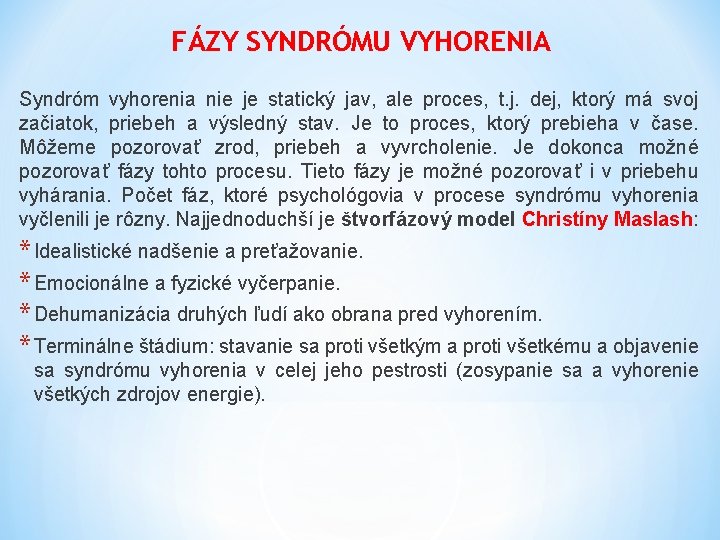 FÁZY SYNDRÓMU VYHORENIA

Syndróm vyhorenia nie je statický jav, ale proces, t.j. dej, ktorý má svoj začiatok, priebeh a výsledný stav. Je to proces, ktorý prebieha v čase. Môžeme pozorovať zrod, priebeh a vyvrcholenie. Je dokonca možné pozorovať fázy tohto procesu. Tieto fázy je možné pozorovať i v priebehu vyhárania. Počet fáz, ktoré psychológovia v procese syndrómu vyhorenia vyčlenili je rôzny. Najjednoduchší je štvorfázový model Christíny Maslash:

* Idealistické nadšenie a preťažovanie.
* Emocionálne a fyzické vyčerpanie.
* Dehumanizácia druhých ľudí ako obrana pred vyhorením.
* Terminálne štádium: stavanie sa proti všetkým a proti všetkému a objavenie sa syndrómu vyhorenia v celej jeho pestrosti (zosypanie sa a vyhorenie všetkých zdrojov energie).